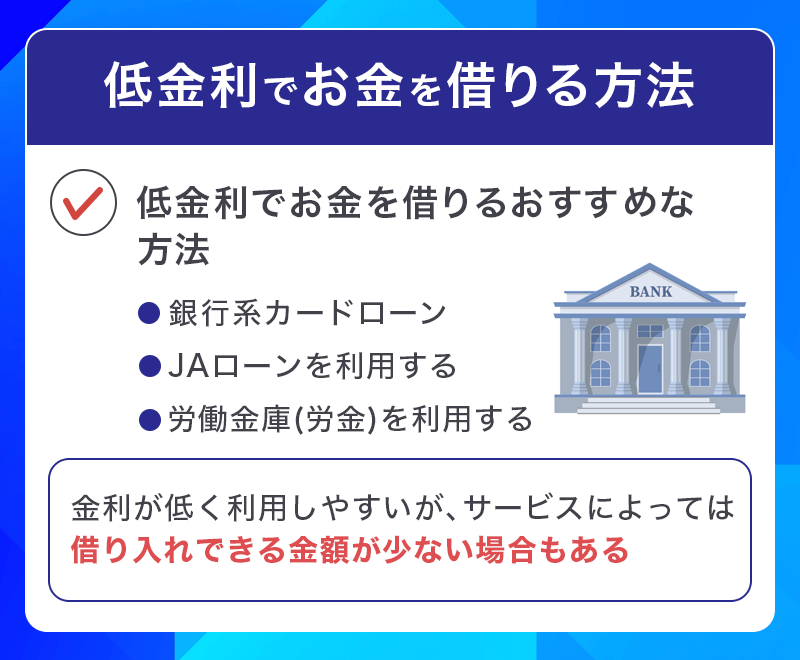 低金利でお金を借りる方法

低金利でお金を借りるおすすめな方法

● 銀行系カードローン
● JAローンを利用する
● 労働金庫(労金)を利用する

BANK

金利が低く利用しやすいが、サービスによっては借り入れできる金額が少ない場合もある